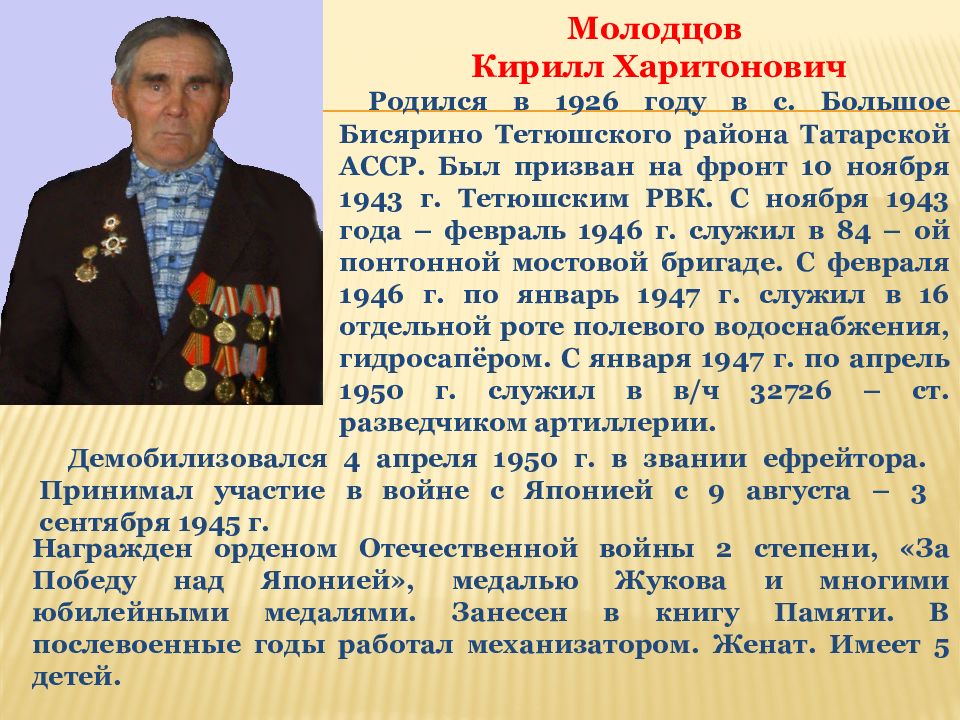 Молодцов
Кирилл Харитонович

Родился в 1926 году в с. Большое Бисярино Тетюшского района Татарской АССР. Был призван на фронт 10 ноября 1943 г. Тетюшским РВК. С ноября 1943 года – февраль 1946 г. служил в 84 – ой понтонной мостовой бригаде. С февраля 1946 г. по январь 1947 г. служил в 16 отдельной роте полевого водоснабжения, гидросапёром. С января 1947 г. по апрель 1950 г. служил в в/ч 32726 – ст. разведчиком артиллерии.

Демобилизовался 4 апреля 1950 г. в звании ефрейтора.

Принимал участие в войне с Японией с 9 августа – 3 сентября 1945 г.

Награжден орденом Отечественной войны 2 степени, «За Победу над Японией», медалью Жукова и многими юбилейными медалями. Занесен в книгу Памяти. В послевоенные годы работал механизатором. Женат. Имеет 5 детей.